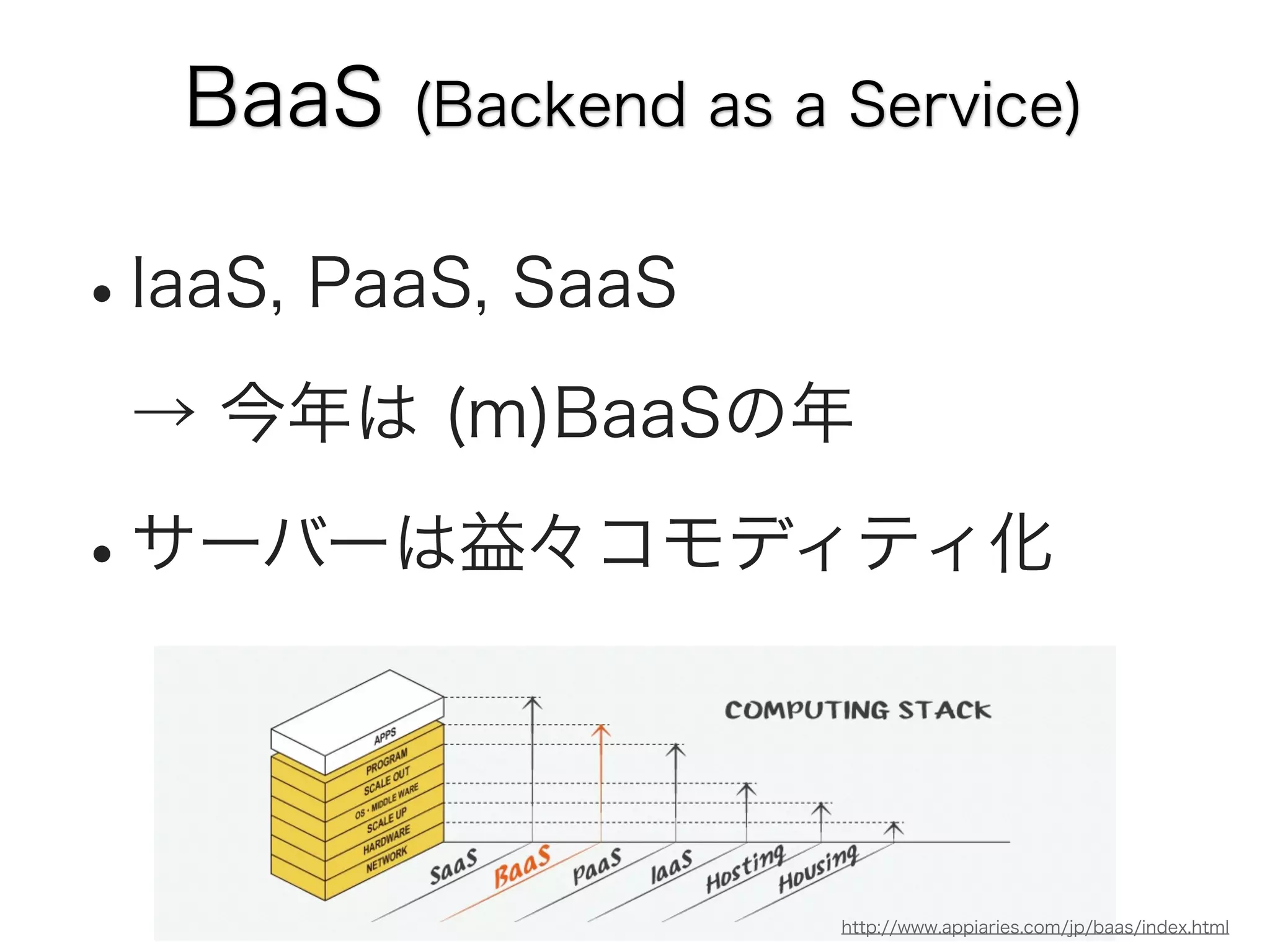 BaaS (Backend as a Service)

• IaaS, PaaS, SaaS

→ 今年は (m)BaaSの年

• サーバーは益々コモディティ化

COMPUTING STACK

APPS
PROGRAM
SCALE OUT
OS・MIDDLE WARE
SCALE UP
HARDWARE
NETWORK

SaaS
BaaS
PaaS
IaaS
Hosting
Housing

http://www.appiaries.com/jp/baas/index.html